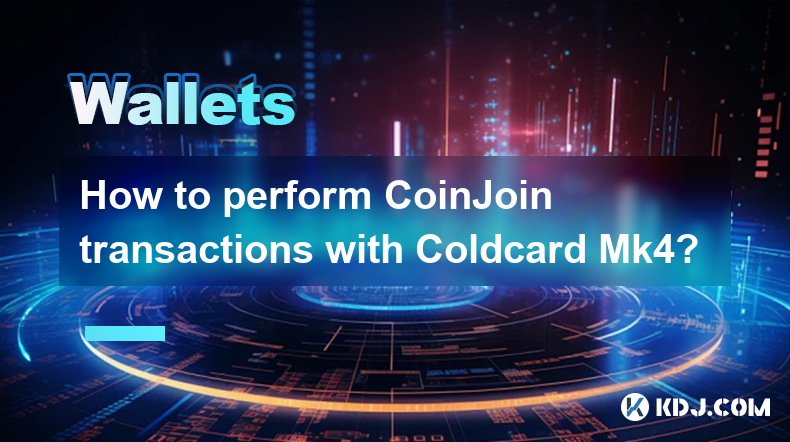 Wallets

How to perform CoinJoin transactions with Coldcard Mk4?

KDJ.COM